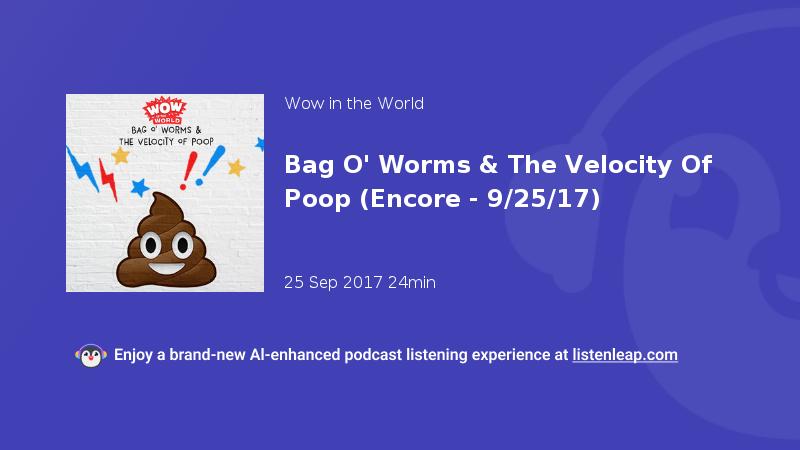 WOW in the WORLD
BAG O' WORMS &
THE VELOCITY OF POOP

Wow in the World

Bag O' Worms & The Velocity Of Poop (Encore - 9/25/17)

25 Sep 2017 24min

Enjoy a brand-new AI-enhanced podcast listening experience at listenleap.com